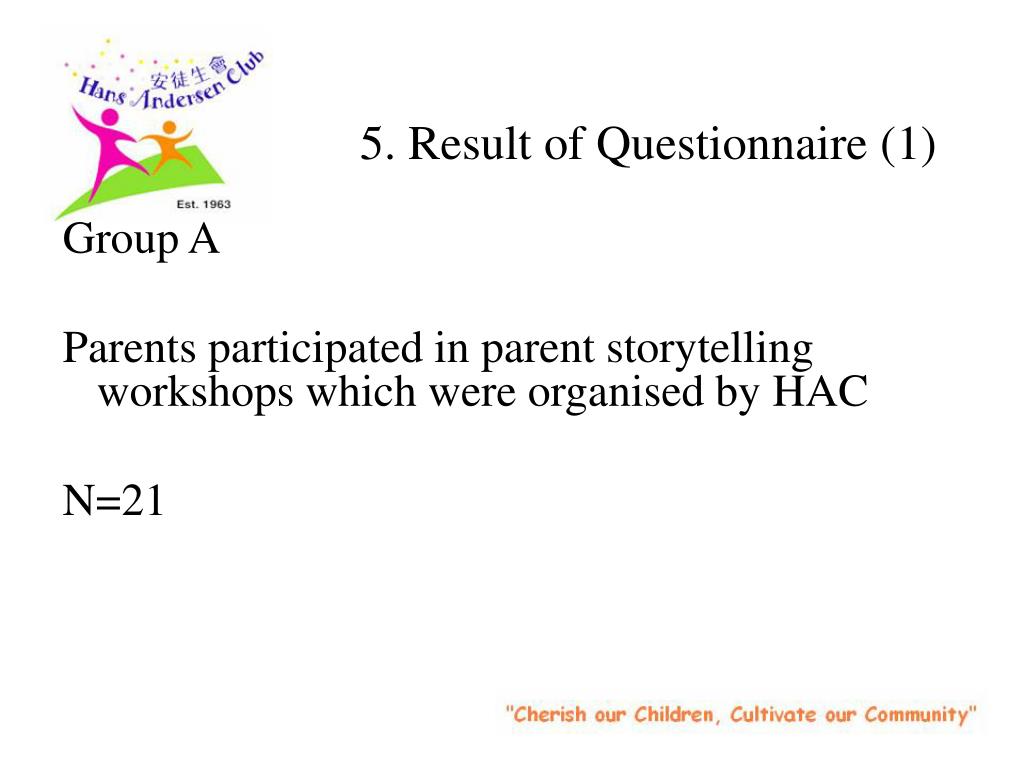 安徒生會
Hans Andersen Club
Est. 1963

5. Result of Questionnaire (1)

Group A

Parents participated in parent storytelling workshops which were organised by HAC

N=21

"Cherish our Children, Cultivate our Community"